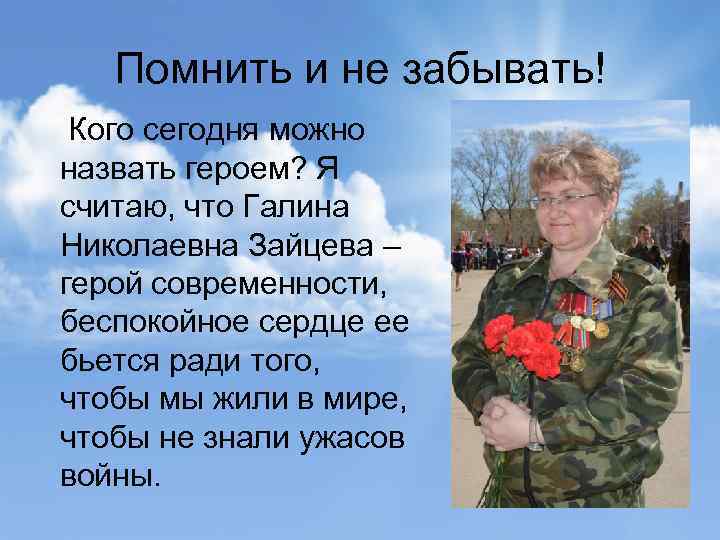 Помнить и не забывать!

Кого сегодня можно назвать героем? Я считаю, что Галина Николаевна Зайцева – герой современности, беспокойное сердце ее бьется ради того, чтобы мы жили в мире, чтобы не знали ужасов войны.